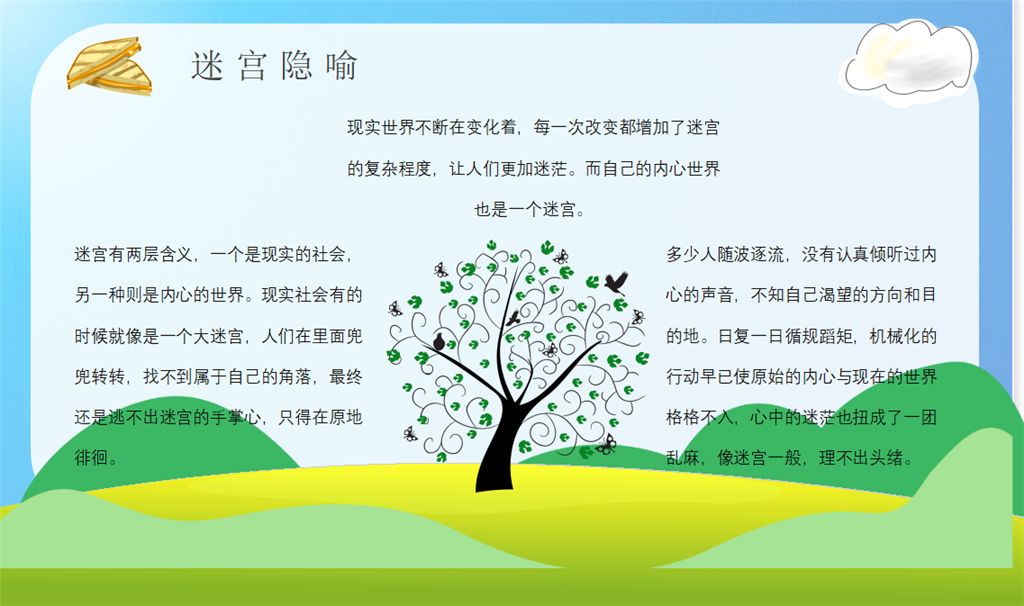 迷宫隐喻

现实世界不断在变化着，每一次改变都增加了迷宫的复杂程度，让人们更加迷茫。而自己的内心世界也是一个迷宫。

迷宫有两层含义，一个是现实的社会，另一种则是内心的世界。现实社会有的时候就像是一个大迷宫，人们在里面兜兜转转，找不到属于自己的角落，最终还是逃不出迷宫的手掌心，只得在原地徘徊。

多少人随波逐流，没有认真倾听过内心的声音，不知自己渴望的方向和目的地。日复一日循规蹈矩，机械化的行动早已使原始的内心与现在的世界格格不入，心中的迷茫也扭成了一团乱麻，像迷宫一般，理不出头绪。